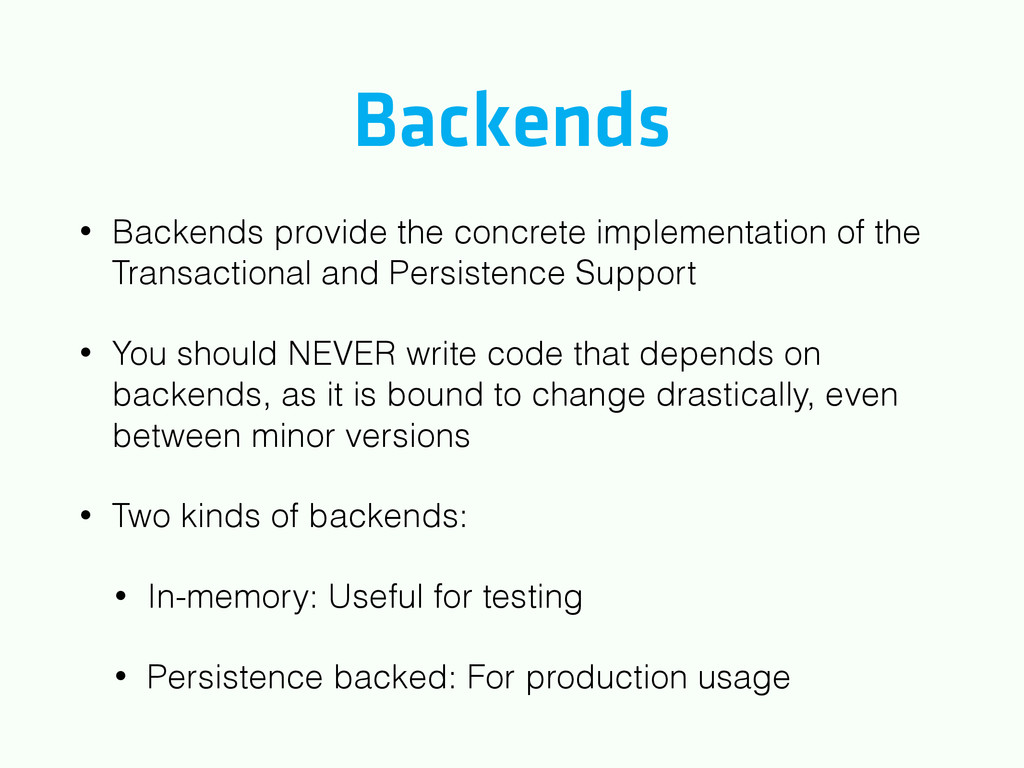 Backends

• Backends provide the concrete implementation of the Transactional and Persistence Support

• You should NEVER write code that depends on backends, as it is bound to change drastically, even between minor versions

• Two kinds of backends:

• In-memory: Useful for testing

• Persistence backed: For production usage